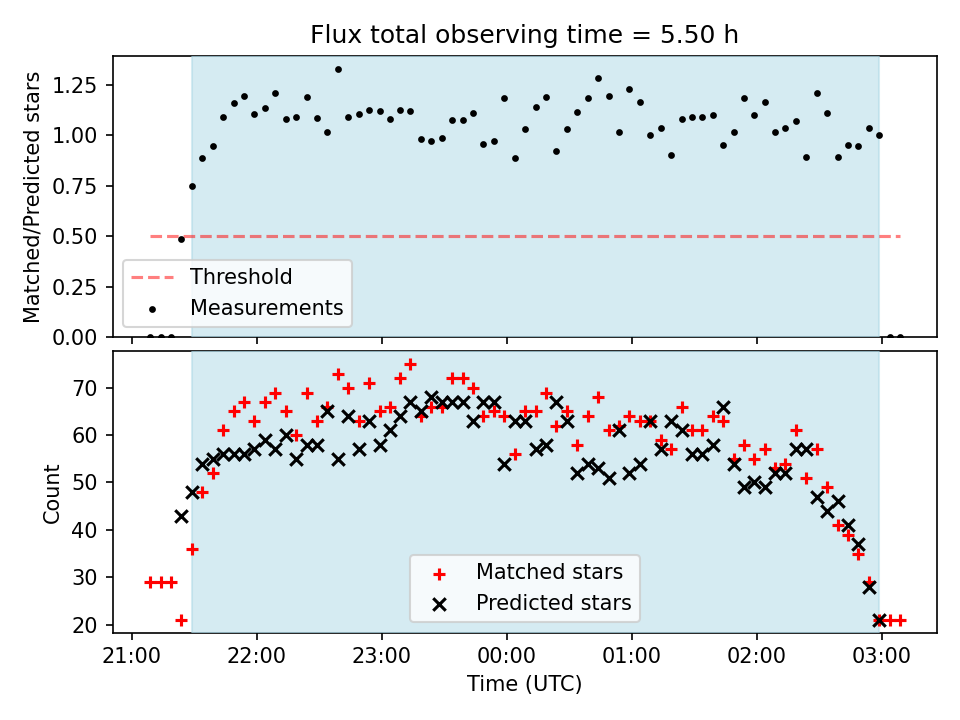 Flux total observing time = 5.50 h

Matched/Predicted stars

1.25
1.00
0.75
0.50
0.25
0.00

Threshold
Measurements

Count

70
60
50
40
30
20

Matched stars
Predicted stars

21:00 22:00 23:00 00:00 01:00 02:00 03:00

Time (UTC)